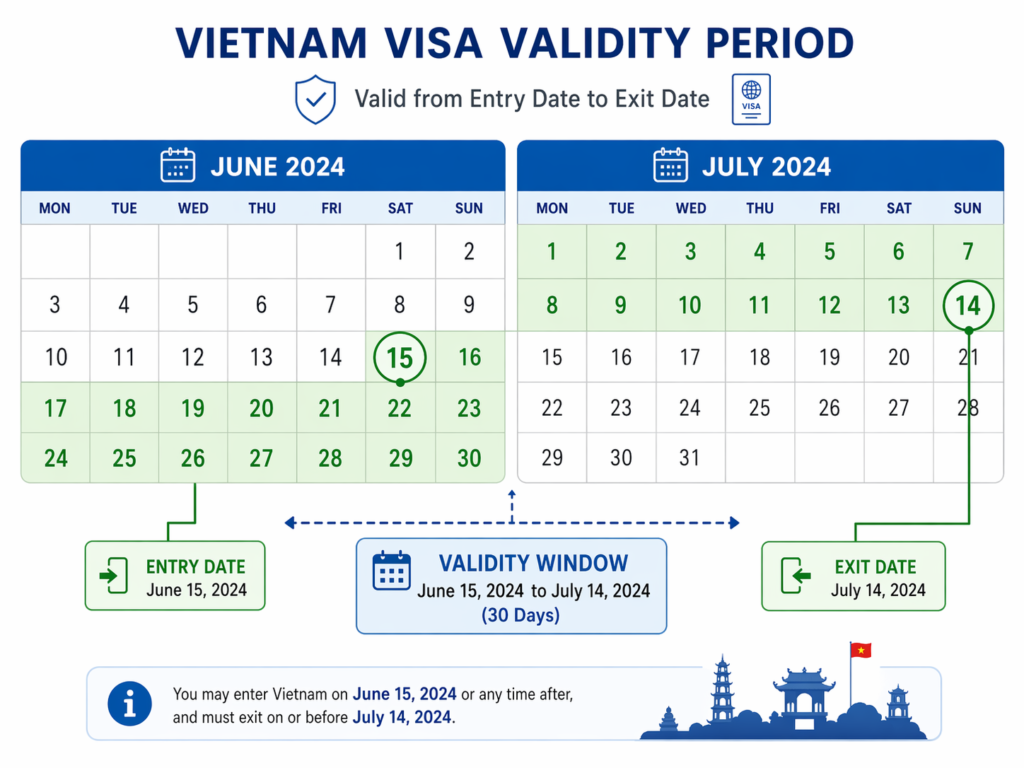 VIETNAM VISA VALIDITY PERIOD

Valid from Entry Date to Exit Date

VISA

JUNE 2024

| MON | TUE | WED | THU | FRI | SAT | SUN |
|---|---|---|---|---|---|---|
| | | | | | 1 | 2 |
| 3 | 4 | 5 | 6 | 7 | 8 | 9 |
| 10 | 11 | 12 | 13 | 14 | 15 | 16 |
| 17 | 18 | 19 | 20 | 21 | 22 | 23 |
| 24 | 25 | 26 | 27 | 28 | 29 | 30 |

JULY 2024

| MON | TUE | WED | THU | FRI | SAT | SUN |
|---|---|---|---|---|---|---|
| 1 | 2 | 3 | 4 | 5 | 6 | 7 |
| 8 | 9 | 10 | 11 | 12 | 13 | 14 |
| 15 | 16 | 17 | 18 | 19 | 20 | 21 |
| 22 | 23 | 24 | 25 | 26 | 27 | 28 |
| 29 | 30 | 31 | | | | |

ENTRY DATE
June 15, 2024

VALIDITY WINDOW
June 15, 2024 to July 14, 2024
(30 Days)

EXIT DATE
July 14, 2024

You may enter Vietnam on June 15, 2024 or any time after, and must exit on or before July 14, 2024.